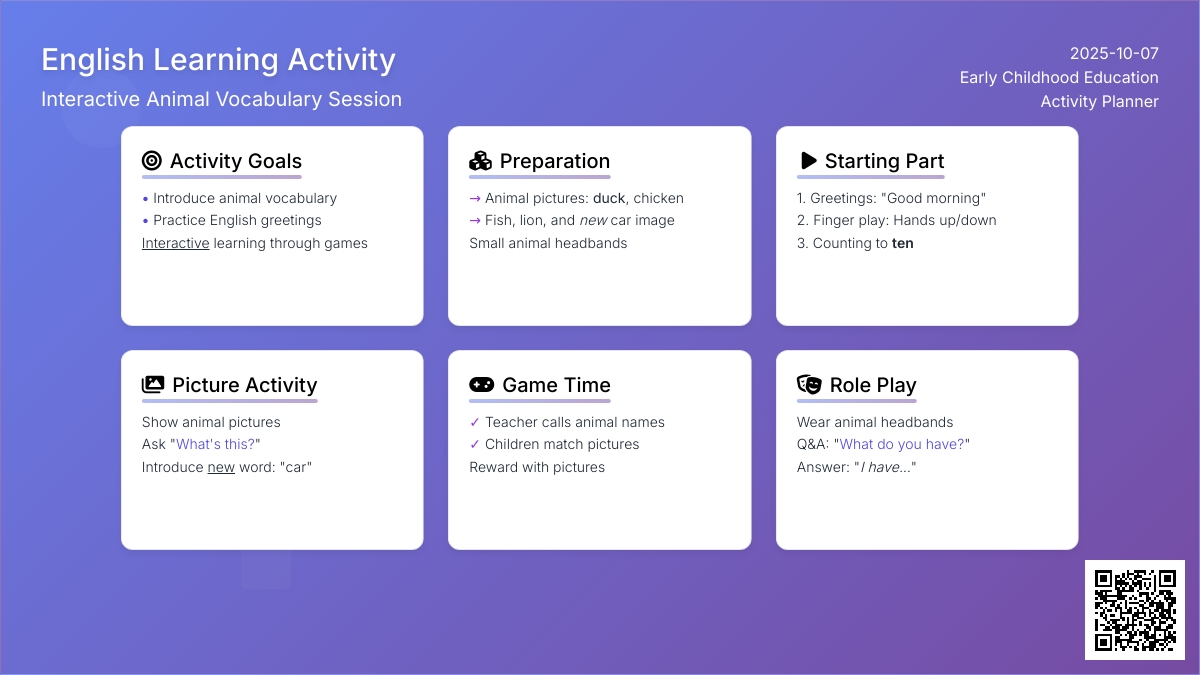 English Learning Activity
Interactive Animal Vocabulary Session

2025-10-07
Early Childhood Education
Activity Planner

Activity Goals
• Introduce animal vocabulary
• Practice English greetings
Interactive learning through games

Preparation
→ Animal pictures: duck, chicken
→ Fish, lion, and new car image
Small animal headbands

Starting Part
1. Greetings: "Good morning"
2. Finger play: Hands up/down
3. Counting to ten

Picture Activity
Show animal pictures
Ask "What's this?"
Introduce new word: "car"

Game Time
✓ Teacher calls animal names
✓ Children match pictures
Reward with pictures

Role Play
Wear animal headbands
Q&A: "What do you have?"
Answer: "I have..."